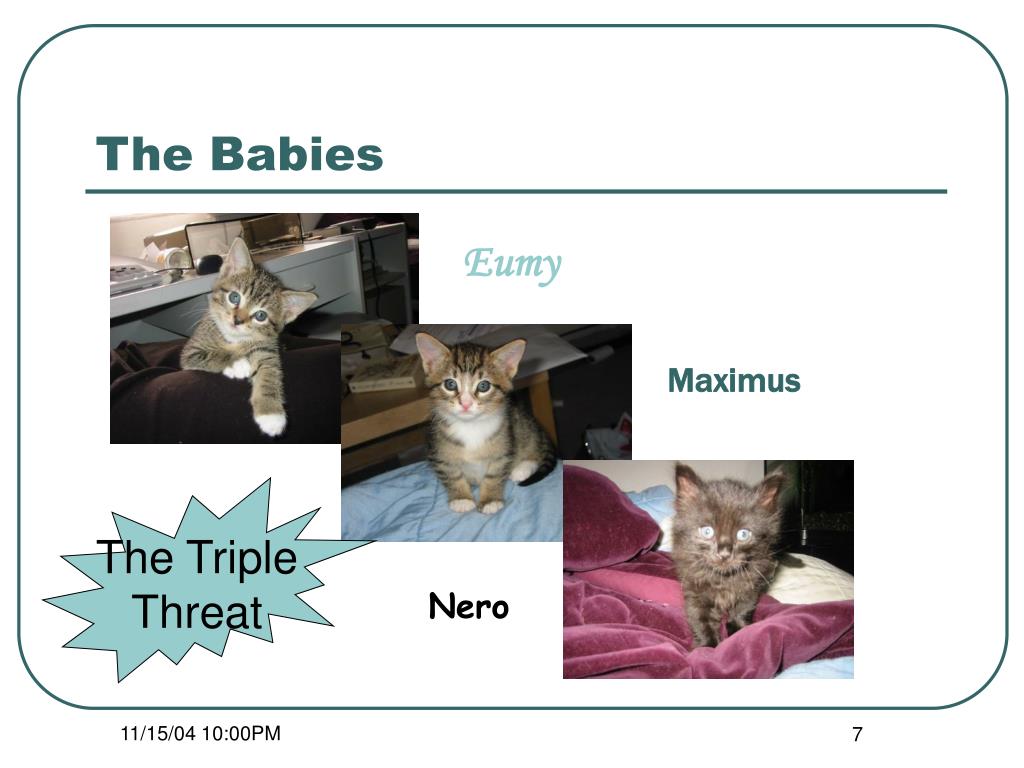 The Babies

Eumy

Maximus

The Triple Threat

Nero

11/15/04 10:00PM

7